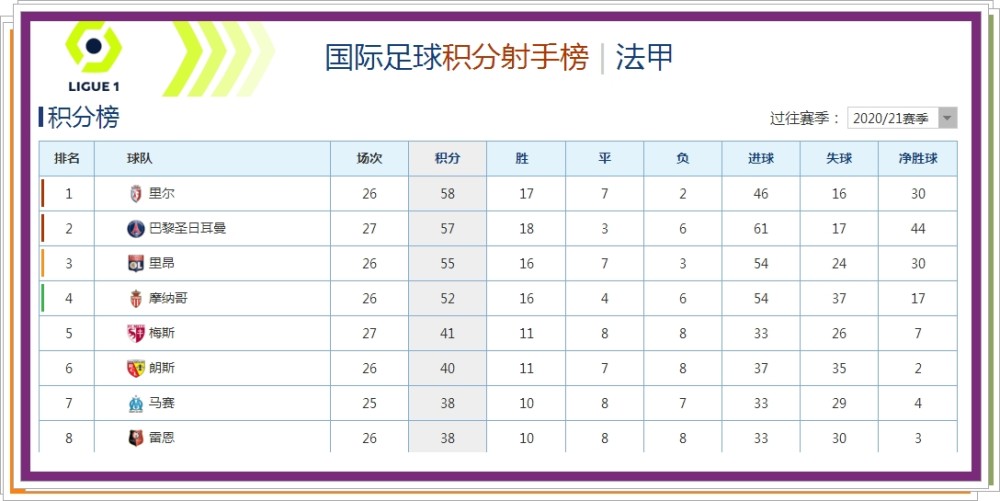 LIGUE 1

国际足球积分射手榜 | 法甲

积分榜

过往赛季： 2020/21赛季

| 排名 | 球队 | 场次 | 积分 | 胜 | 平 | 负 | 进球 | 失球 | 净胜球 |
|---|---|---|---|---|---|---|---|---|---|
| 1 | 里尔 | 26 | 58 | 17 | 7 | 2 | 46 | 16 | 30 |
| 2 | 巴黎圣日耳曼 | 27 | 57 | 18 | 3 | 6 | 61 | 17 | 44 |
| 3 | 里昂 | 26 | 55 | 16 | 7 | 3 | 54 | 24 | 30 |
| 4 | 摩纳哥 | 26 | 52 | 16 | 4 | 6 | 54 | 37 | 17 |
| 5 | 梅斯 | 27 | 41 | 11 | 8 | 8 | 33 | 26 | 7 |
| 6 | 朗斯 | 26 | 40 | 11 | 7 | 8 | 37 | 35 | 2 |
| 7 | 马赛 | 25 | 38 | 10 | 8 | 7 | 33 | 29 | 4 |
| 8 | 雷恩 | 26 | 38 | 10 | 8 | 8 | 33 | 30 | 3 |